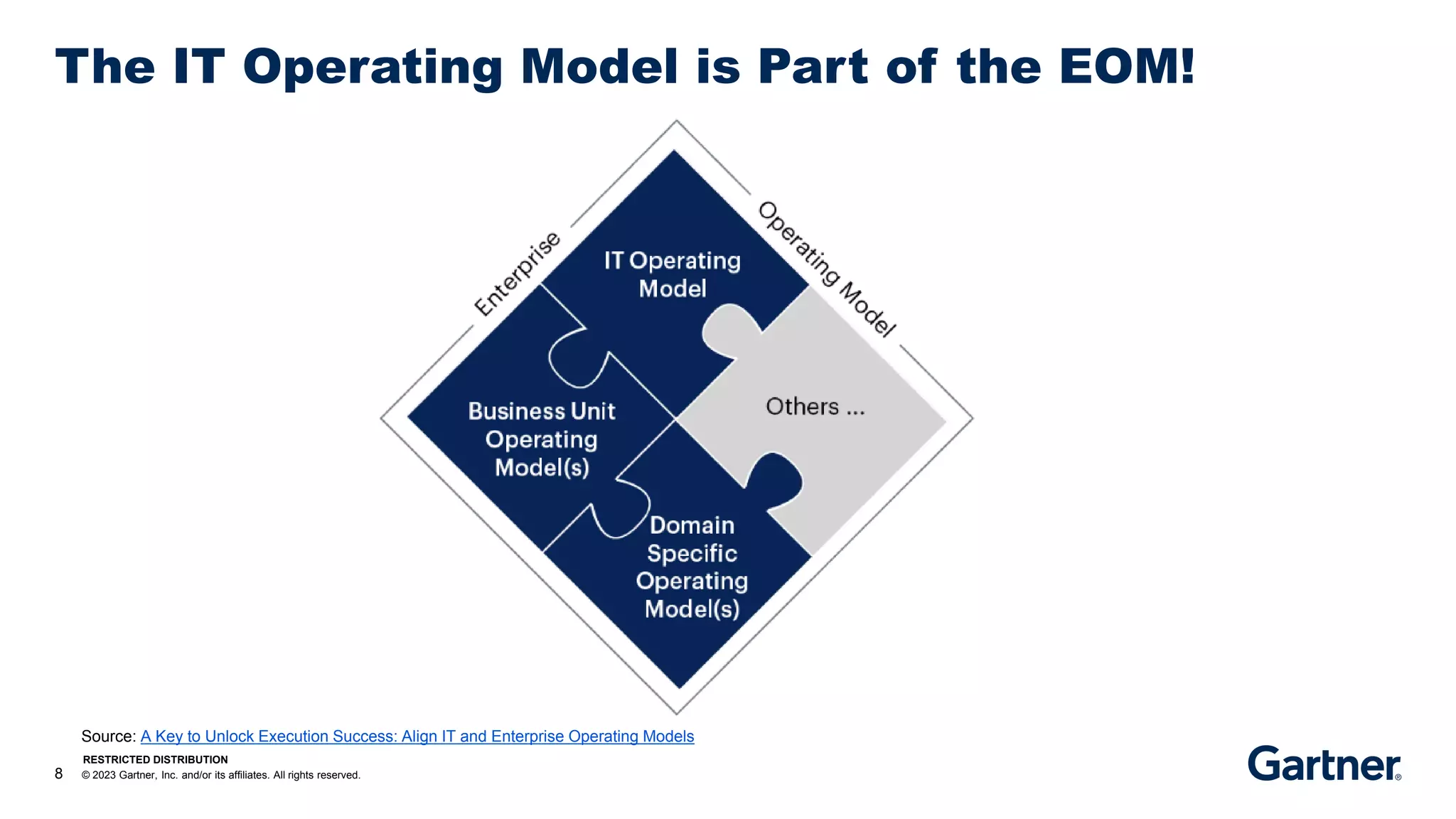 The IT Operating Model is Part of the EOM!

Enterprise Operating Model

IT Operating Model

Business Unit Operating Model(s)

Others ...

Domain Specific Operating Model(s)

Source: A Key to Unlock Execution Success: Align IT and Enterprise Operating Models

RESTRICTED DISTRIBUTION

8 © 2023 Gartner, Inc. and/or its affiliates. All rights reserved.

Gartner®